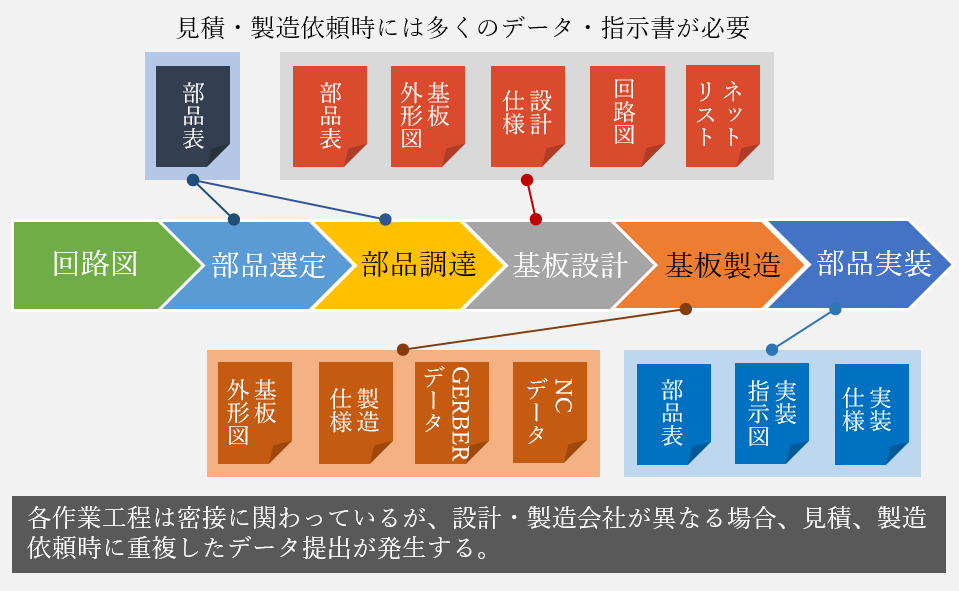 見積・製造依頼時には多くのデータ・指示書が必要

部品表

部品表

基板外形図

設計仕様

回路図

ネットリスト

回路図

部品選定

部品調達

基板設計

基板製造

部品実装

基板外形図

製造仕様

GERBERデータ

NCデータ

部品表

実装指示図

実装仕様

各作業工程は密接に関わっているが、設計・製造会社が異なる場合、見積、製造依頼時に重複したデータ提出が発生する。